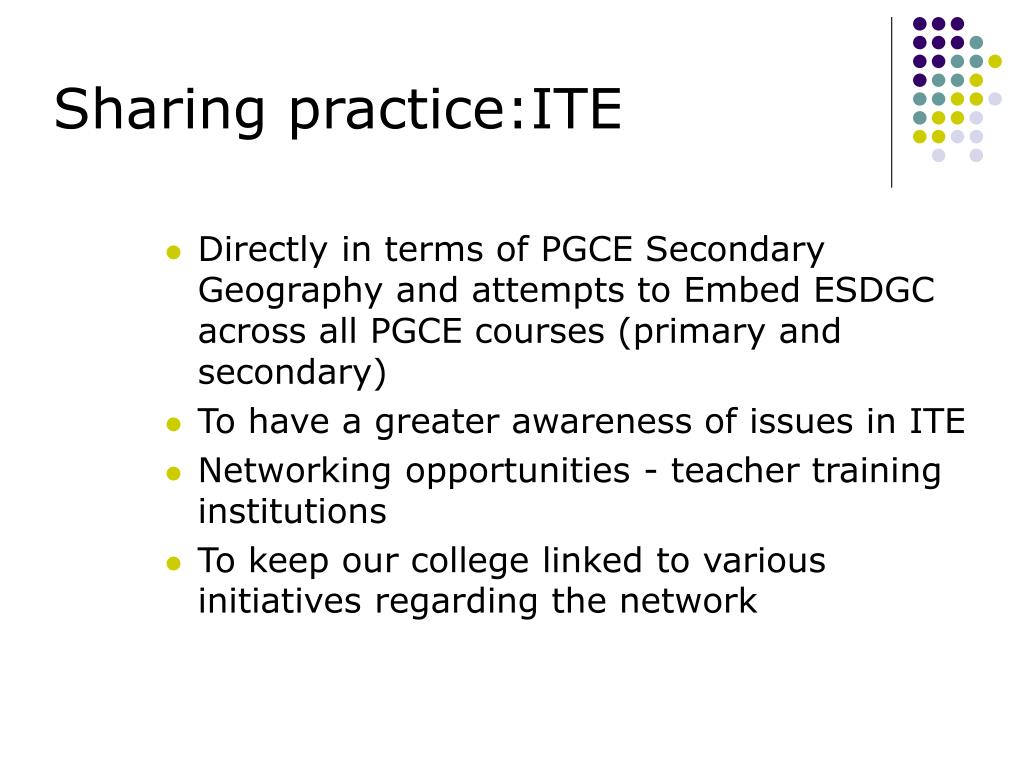 Sharing practice:ITE

- Directly in terms of PGCE Secondary Geography and attempts to Embed ESDGC across all PGCE courses (primary and secondary)
- To have a greater awareness of issues in ITE
- Networking opportunities - teacher training institutions
- To keep our college linked to various initiatives regarding the network